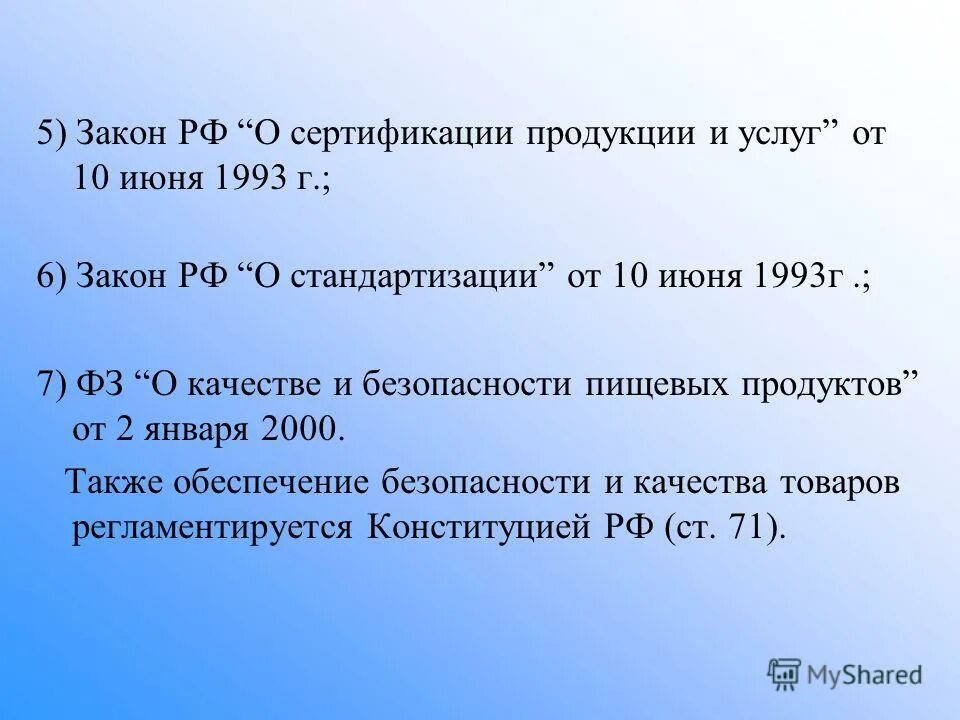 5) Закон РФ “О сертификации продукции и услуг” от 10 июня 1993 г.;

6) Закон РФ “О стандартизации” от 10 июня 1993г .;

7) ФЗ “О качестве и безопасности пищевых продуктов” от 2 января 2000.

Также обеспечение безопасности и качества товаров регламентируется Конституцией РФ (ст. 71).

MyShared